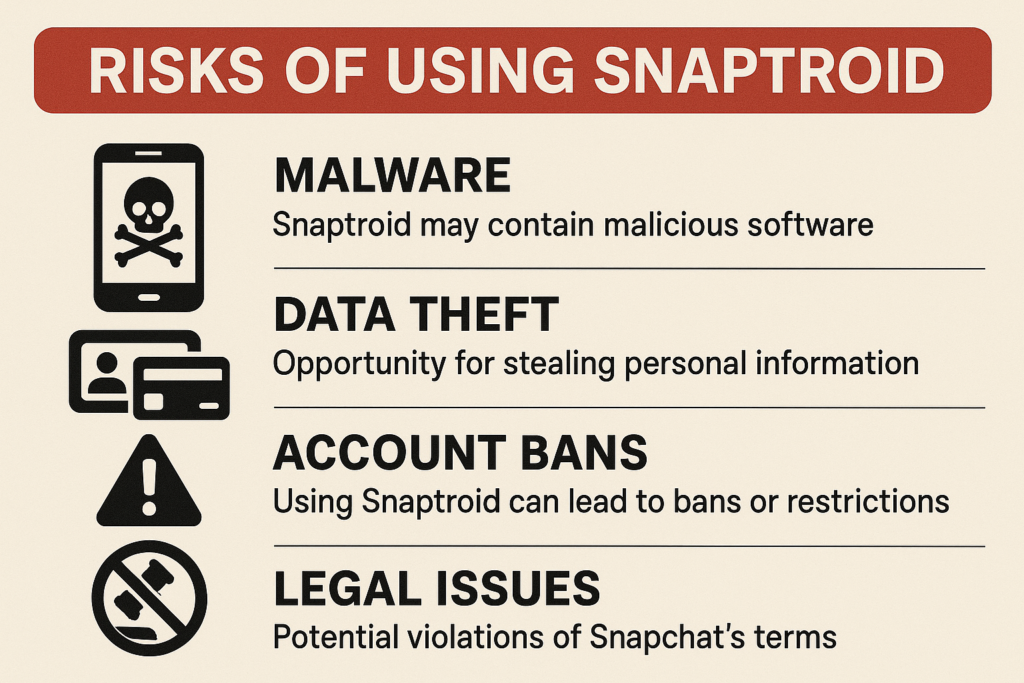 RISKS OF USING SNAPTROID

MALWARE
Snaptroid may contain malicious software

DATA THEFT
Opportunity for stealing personal information

ACCOUNT BANS
Using Snaptroid can lead to bans or restrictions

LEGAL ISSUES
Potential violations of Snapchat's terms